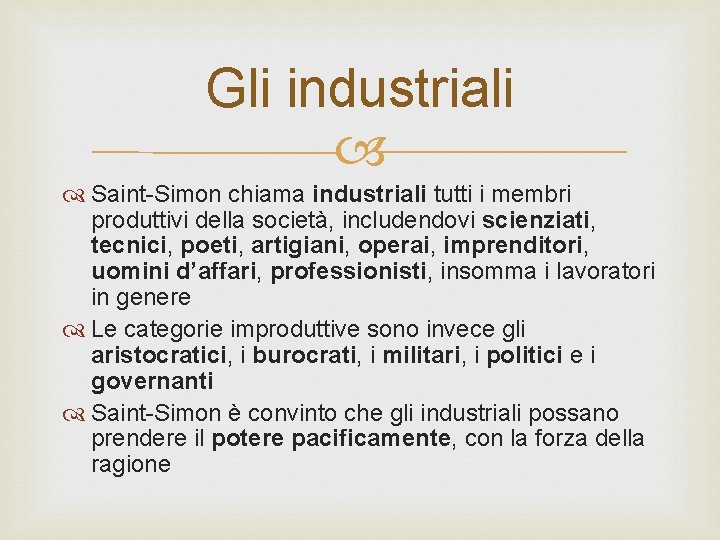 Gli industriali

Saint-Simon chiama industriali tutti i membri produttivi della società, includendovi scienziati, tecnici, poeti, artigiani, operai, imprenditori, uomini d'affari, professionisti, insomma i lavoratori in genere

Le categorie improduttive sono invece gli aristocratici, i burocrati, i militari, i politici e i governanti

Saint-Simon è convinto che gli industriali possano prendere il potere pacificamente, con la forza della ragione